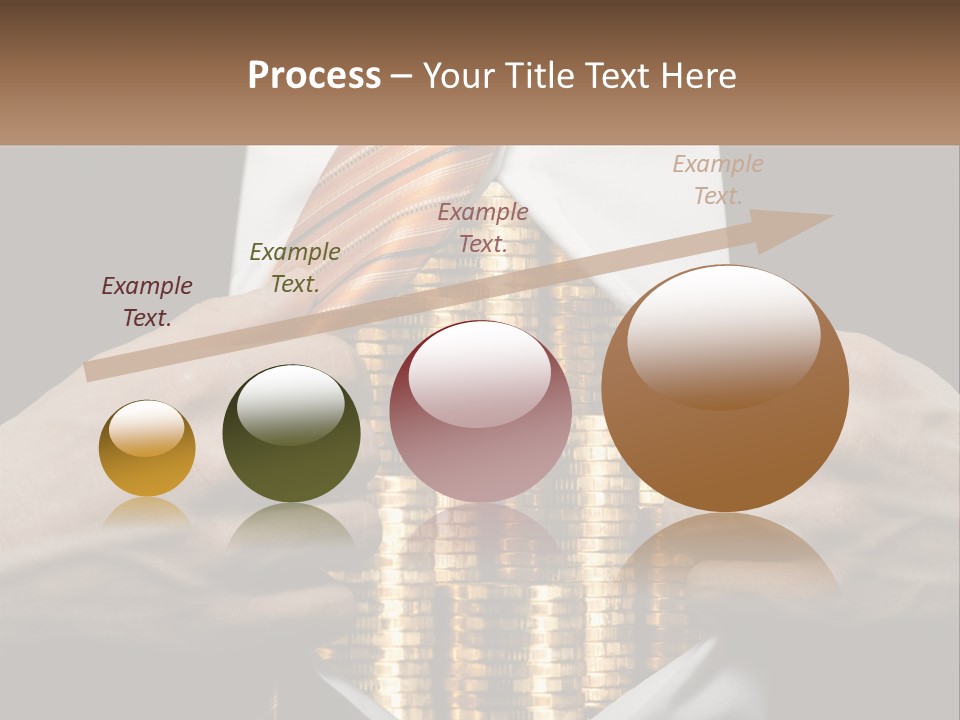 Process – Your Title Text Here

Example Text.

Example Text.

Example Text.

Example Text.